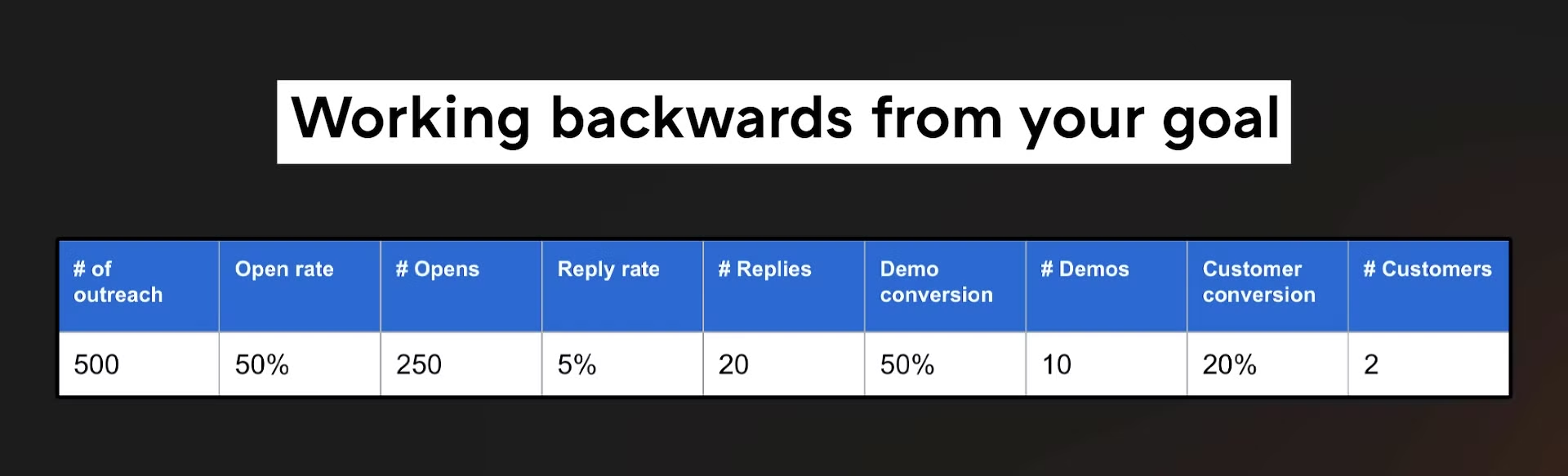 Working backwards from your goal

| # of outreach | Open rate | # Opens | Reply rate | # Replies | Demo conversion | # Demos | Customer conversion | # Customers |
|---|---|---|---|---|---|---|---|---|
| 500 | 50% | 250 | 5% | 20 | 50% | 10 | 20% | 2 |